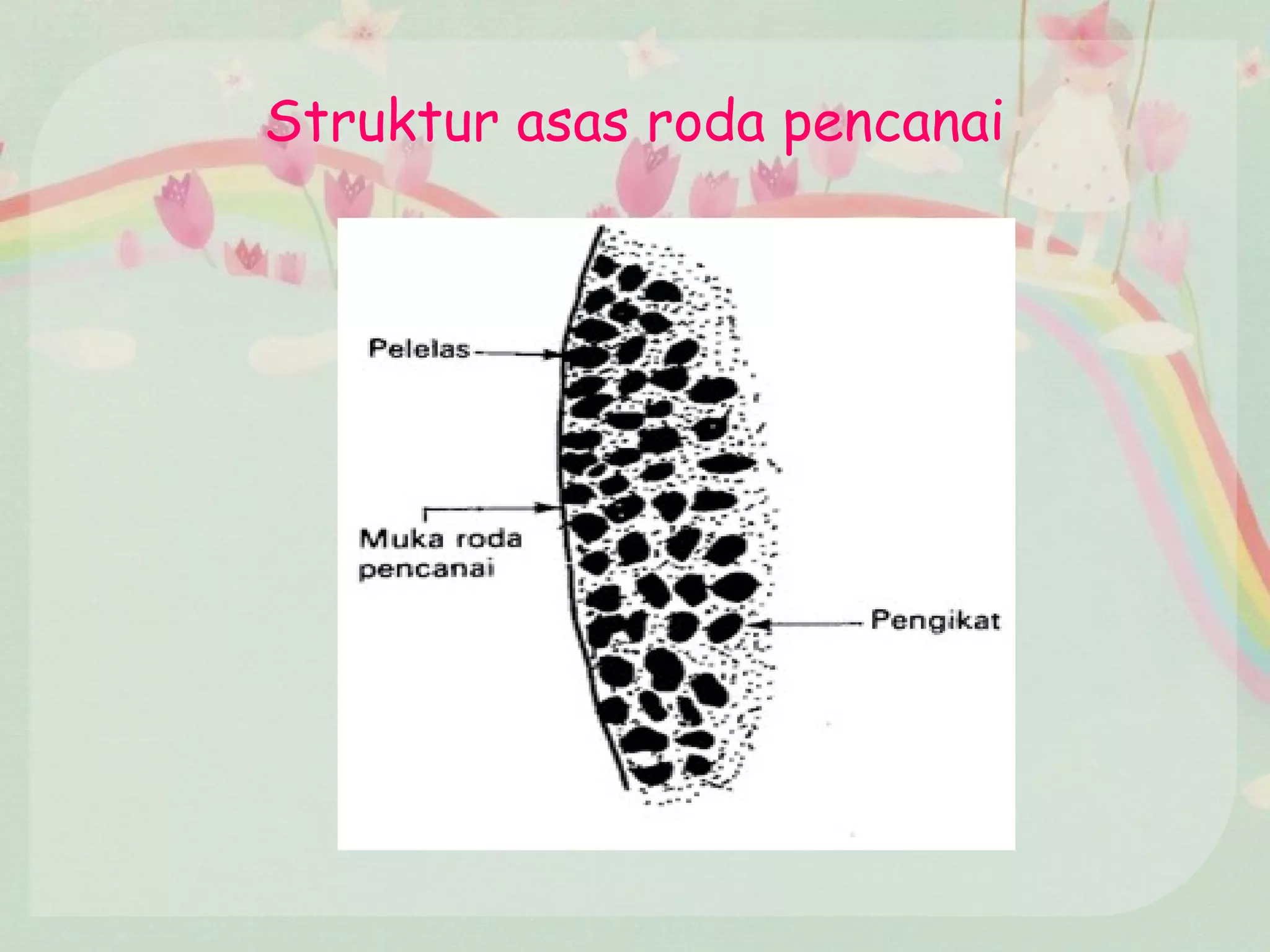 Struktur asas roda pencanai

Pelelas

Muka roda pencanai

Pengikat